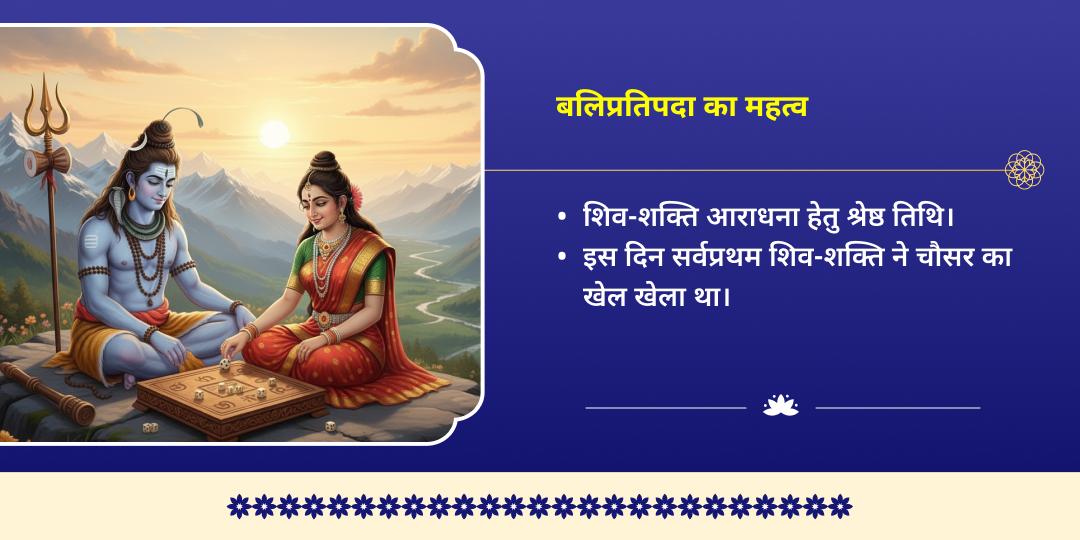 बलिप्रतिपदा का महत्व

• शिव-शक्ति आराधना हेतु श्रेष्ठ तिथि।
• इस दिन सर्वप्रथम शिव-शक्ति ने चौसर का खेल खेला था।